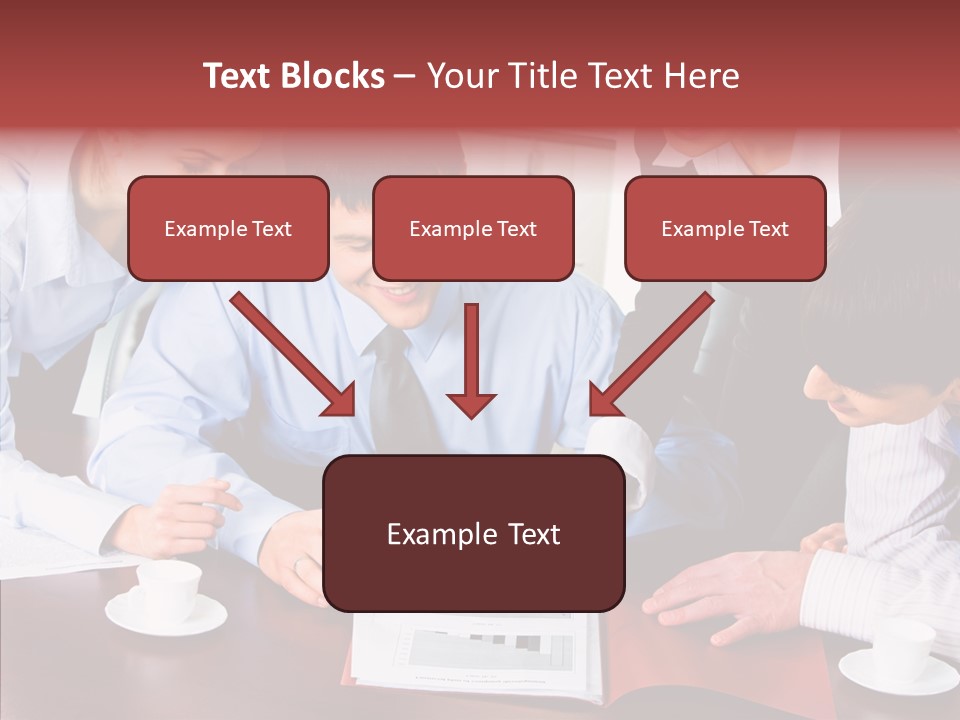 Text Blocks – Your Title Text Here

Example Text

Example Text

Example Text

Example Text